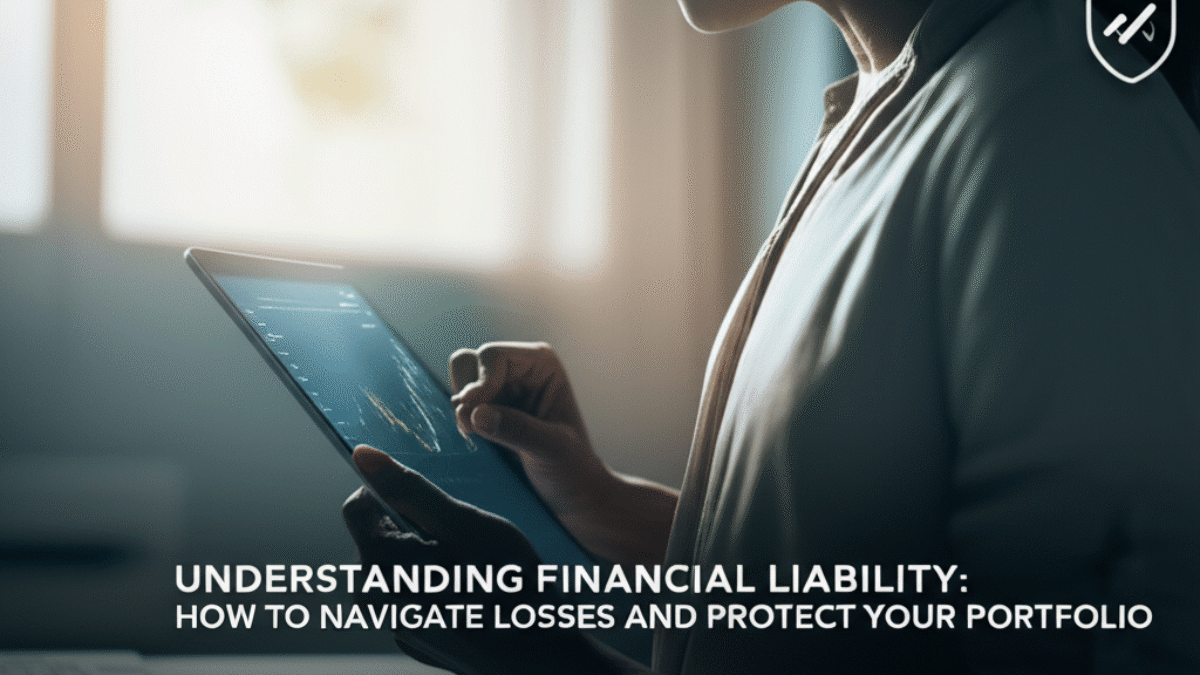 UNDERSTANDING FINANCIAL LIABILITY:
HOW TO NAVIGATE LOSSES AND PROTECT YOUR PORTFOLIO